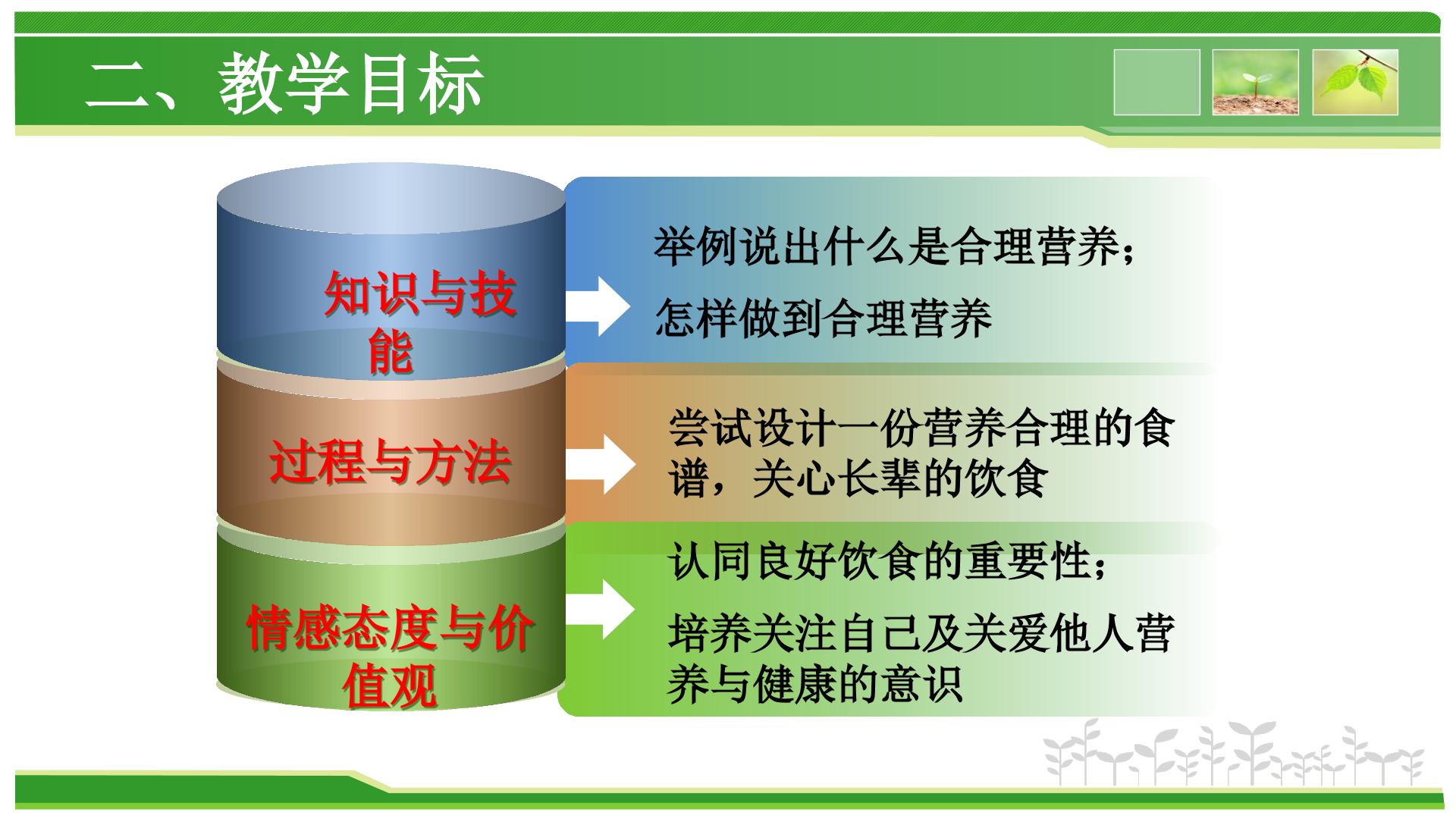 二、教学目标

知识与技能

举例说出什么是合理营养；

怎样做到合理营养

过程与方法

尝试设计一份营养合理的食谱，关心长辈的饮食

情感态度与价值观

认同良好饮食的重要性；

培养关注自己及关爱他人营养与健康的意识